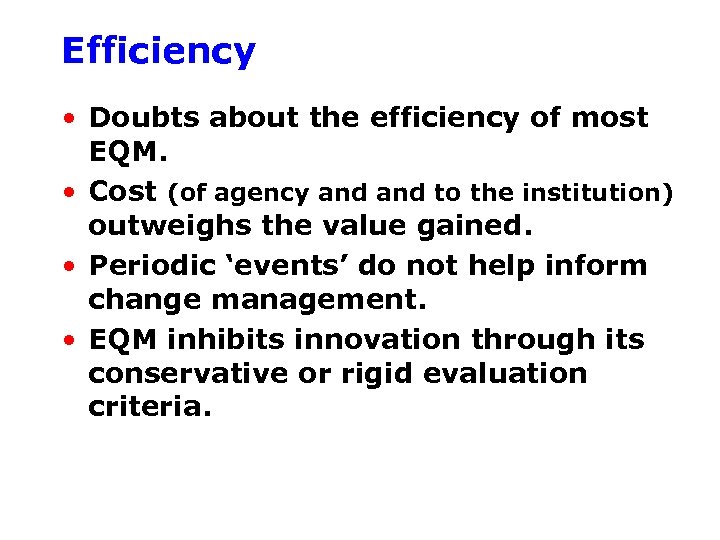 Efficiency

• Doubts about the efficiency of most EQM.
• Cost (of agency and and to the institution) outweighs the value gained.
• Periodic ‘events’ do not help inform change management.
• EQM inhibits innovation through its conservative or rigid evaluation criteria.